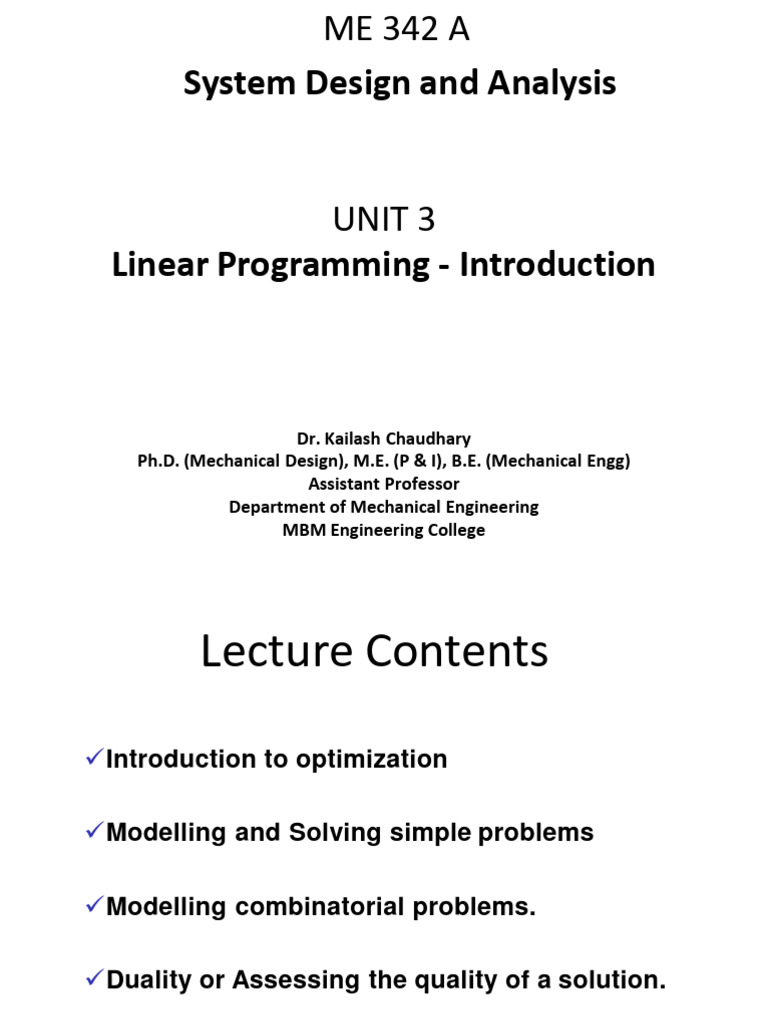 ME 342 A
System Design and Analysis

UNIT 3
Linear Programming - Introduction

Dr. Kailash Chaudhary
Ph.D. (Mechanical Design), M.E. (P & I), B.E. (Mechanical Engg)
Assistant Professor
Department of Mechanical Engineering
MBM Engineering College

Lecture Contents

✓Introduction to optimization

✓Modelling and Solving simple problems

✓Modelling combinatorial problems.

✓Duality or Assessing the quality of a solution.